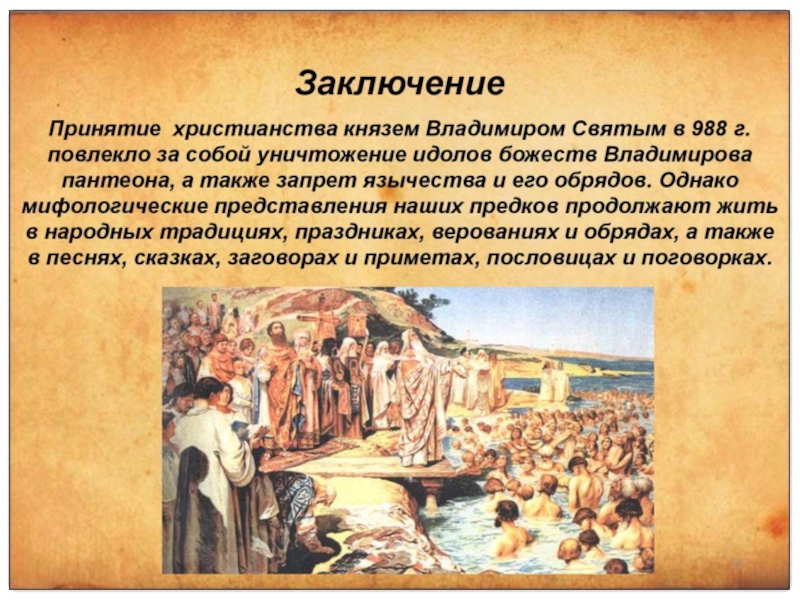 Заключение

Принятие христианства князем Владимиром Святым в 988 г. повлекло за собой уничтожение идолов божеств Владимирова пантеона, а также запрет язычества и его обрядов. Однако мифологические представления наших предков продолжают жить в народных традициях, праздниках, верованиях и обрядах, а также в песнях, сказках, заговорах и приметах, пословицах и поговорках.